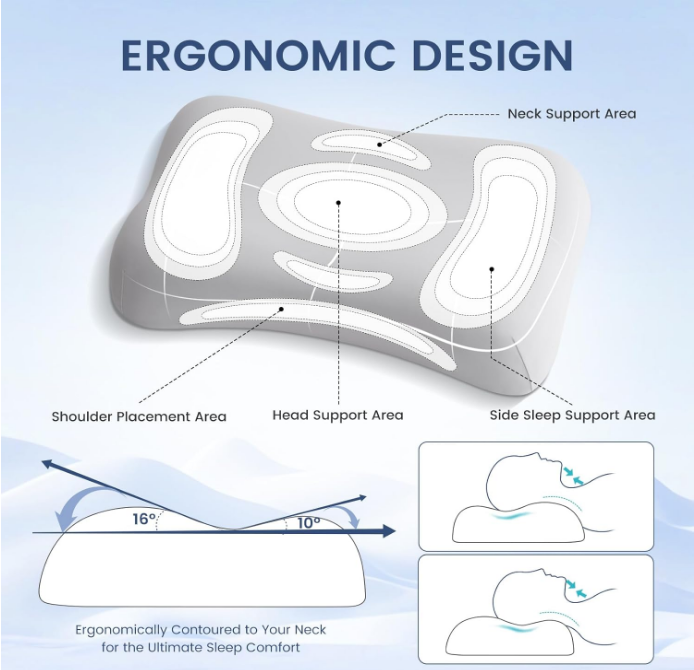 ERGONOMIC DESIGN

Neck Support Area

Shoulder Placement Area

Head Support Area

Side Sleep Support Area

16°

10°

Ergonomically Contoured to Your Neck for the Ultimate Sleep Comfort